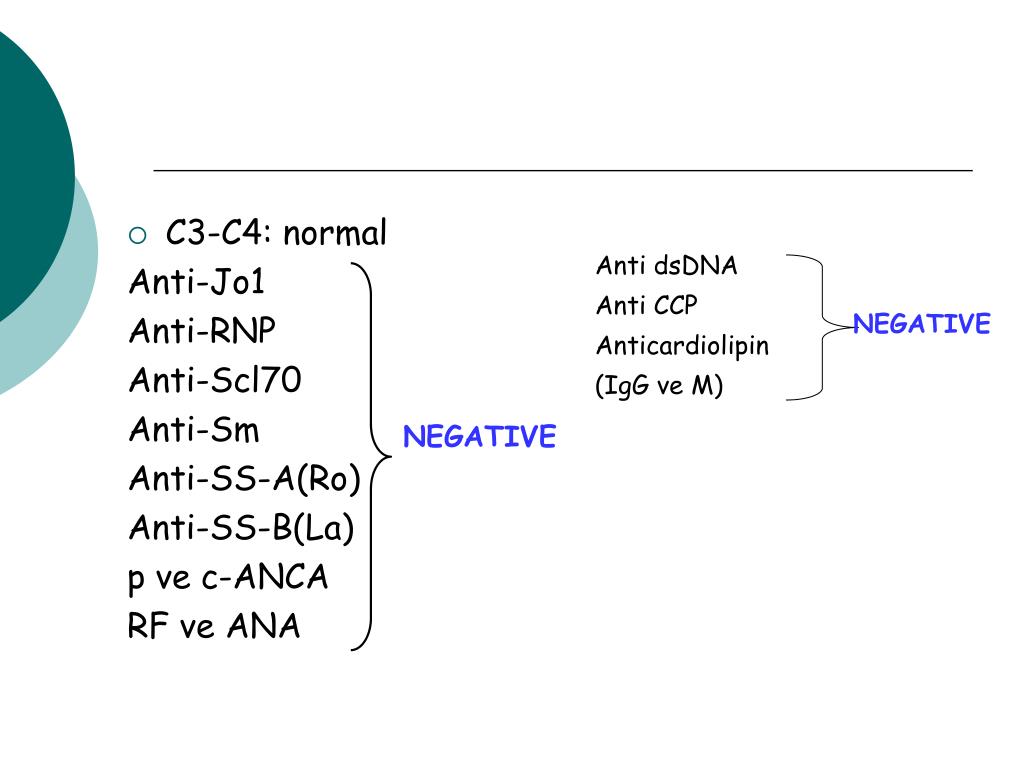 C3-C4: normal

Anti-Jo1
Anti-RNP
Anti-Scl70
Anti-Sm
Anti-SS-A(Ro)
Anti-SS-B(La)
p ve c-ANCA
RF ve ANA

NEGATIVE

Anti dsDNA
Anti CCP
Anticardiolipin
(IgG ve M)

NEGATIVE